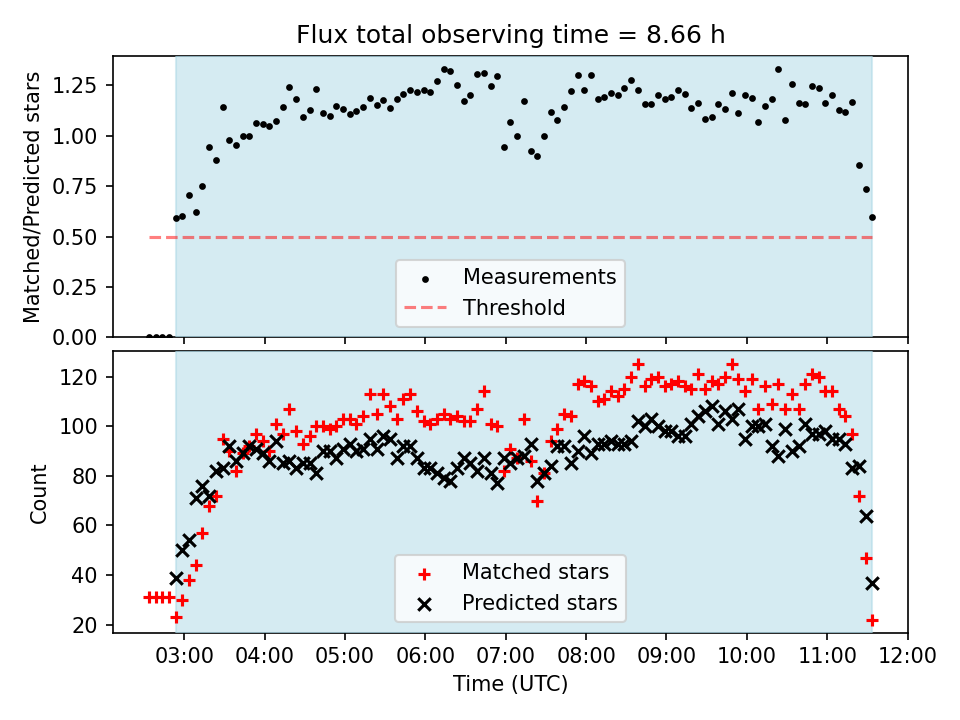 Flux total observing time = 8.66 h

Matched/Predicted stars

1.25
1.00
0.75
0.50
0.25
0.00

Measurements
Threshold

Count

120
100
80
60
40
20

Matched stars
Predicted stars

03:00 04:00 05:00 06:00 07:00 08:00 09:00 10:00 11:00 12:00

Time (UTC)